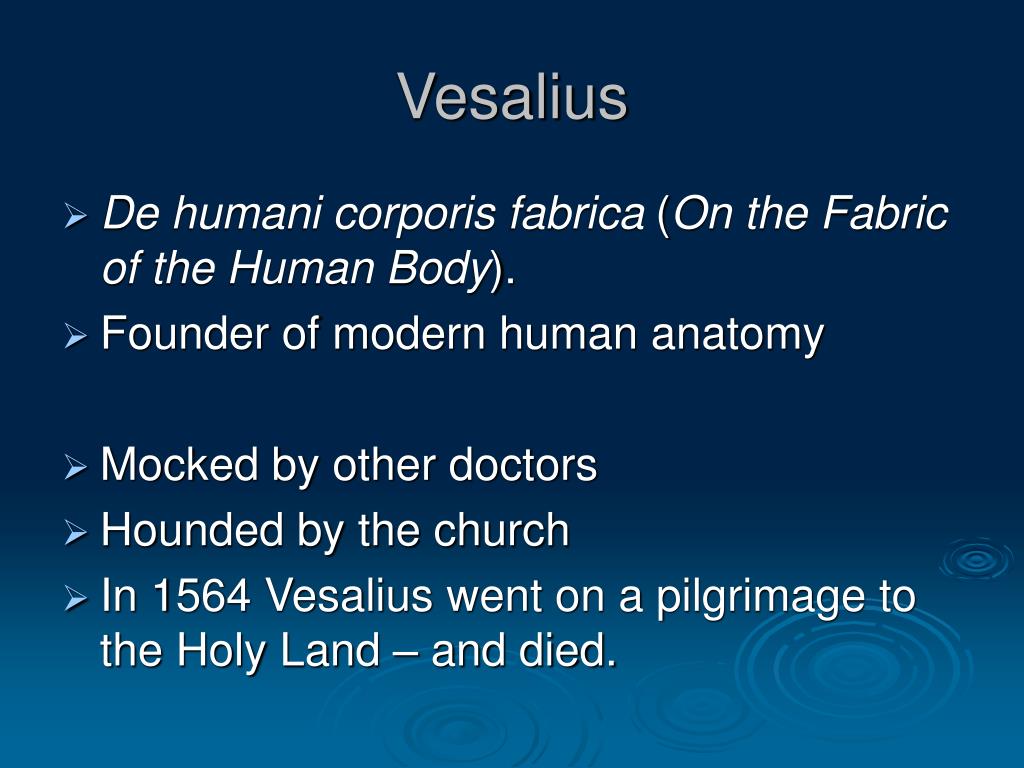 Vesalius

➢ De humani corporis fabrica (On the Fabric of the Human Body).
➢ Founder of modern human anatomy

➢ Mocked by other doctors
➢ Hounded by the church
➢ In 1564 Vesalius went on a pilgrimage to the Holy Land – and died.